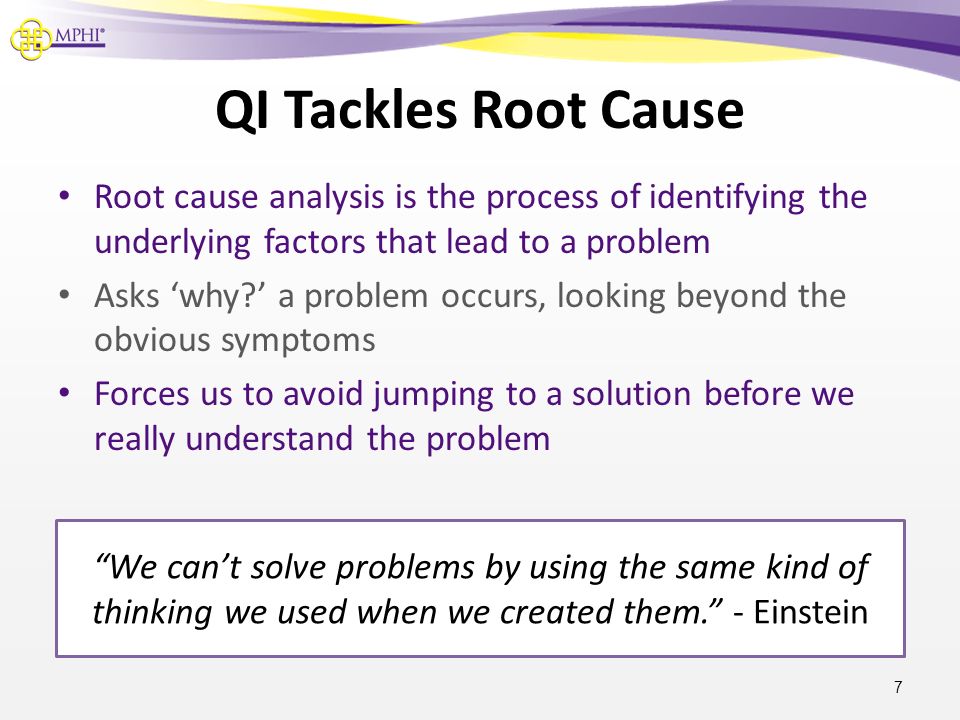 MPHI®

QI Tackles Root Cause

• Root cause analysis is the process of identifying the underlying factors that lead to a problem
• Asks ‘why?’ a problem occurs, looking beyond the obvious symptoms
• Forces us to avoid jumping to a solution before we really understand the problem

“We can’t solve problems by using the same kind of thinking we used when we created them.” - Einstein

7